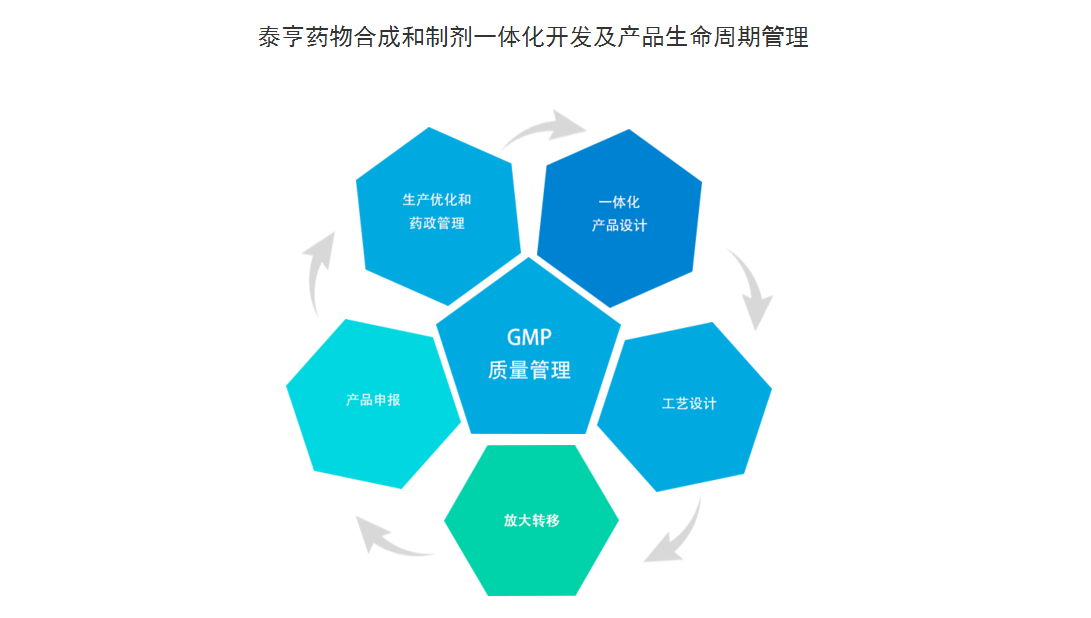 泰亨药物合成和制剂一体化开发及产品生命周期管理

生产优化和
药政管理

一体化
产品设计

GMP
质量管理

产品申报

工艺设计

放大转移